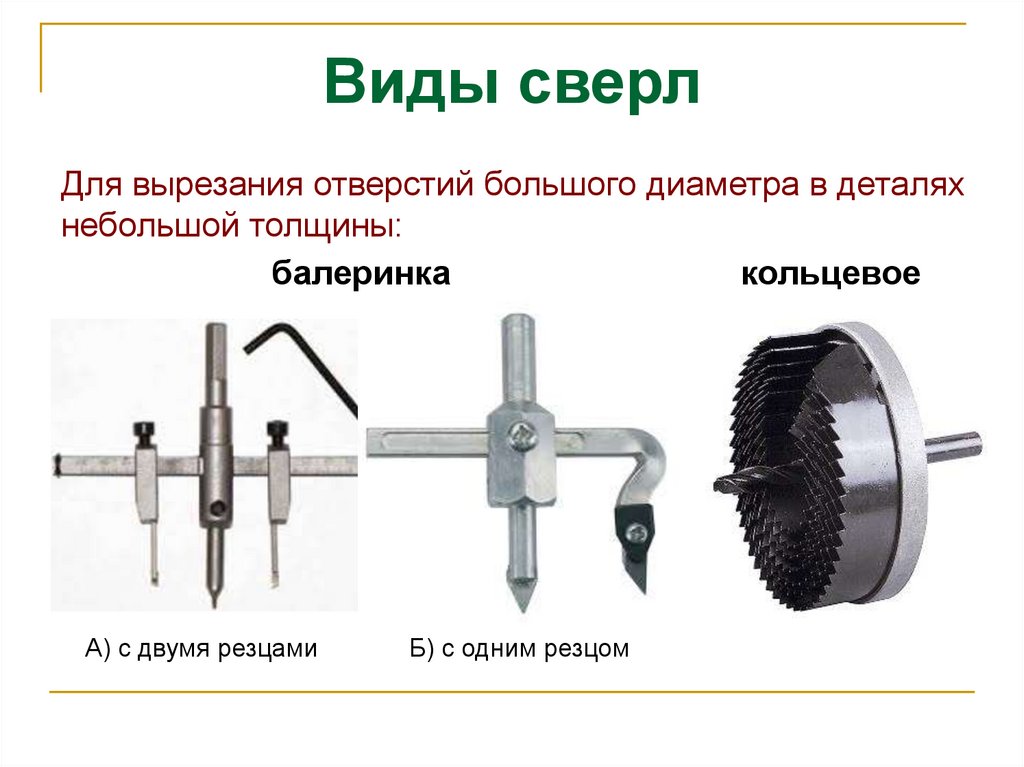 Виды сверл

Для вырезания отверстий большого диаметра в деталях небольшой толщины:

балеринка

кольцевое

А) с двумя резцами

Б) с одним резцом